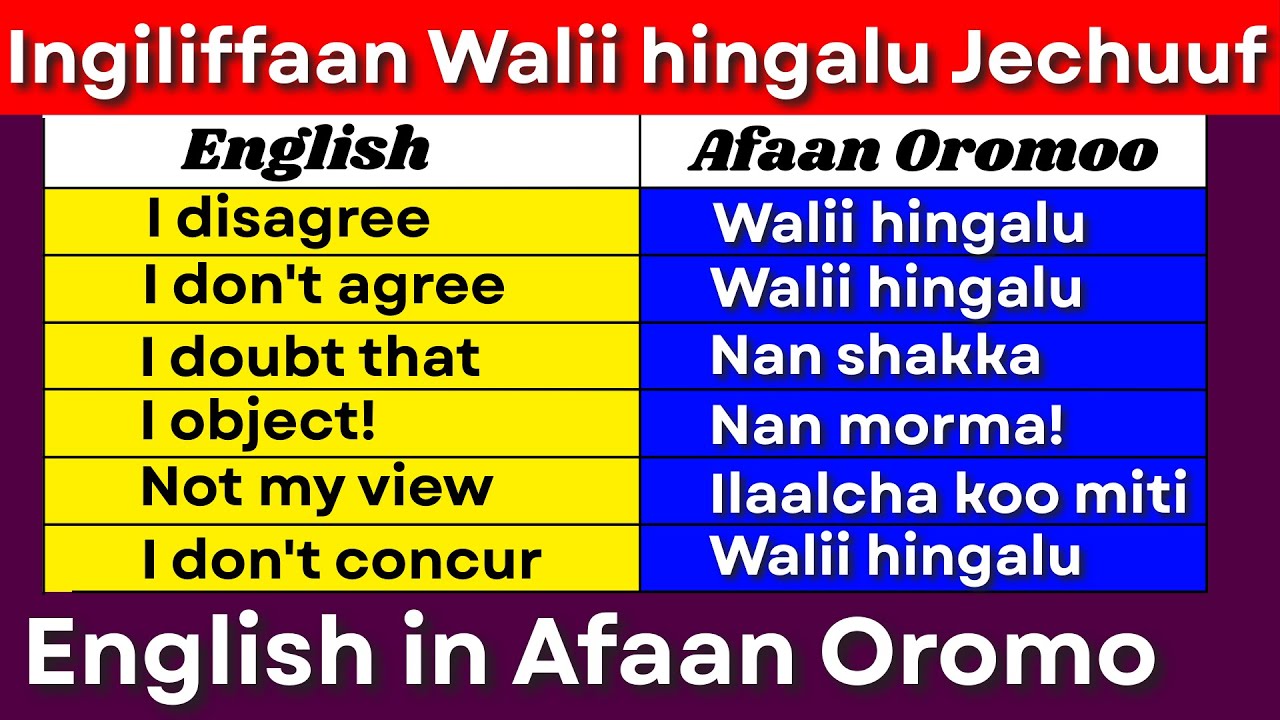 Ingiliffaan Walii hingalu Jechuuf

| English | Afaan Oromoo |
|---|---|
| I disagree | Walii hingalu |
| I don't agree | Walii hingalu |
| I doubt that | Nan shakka |
| I object! | Nan morma! |
| Not my view | Ilaalcha koo miti |
| I don't concur | Walii hingalu |

English in Afaan Oromo